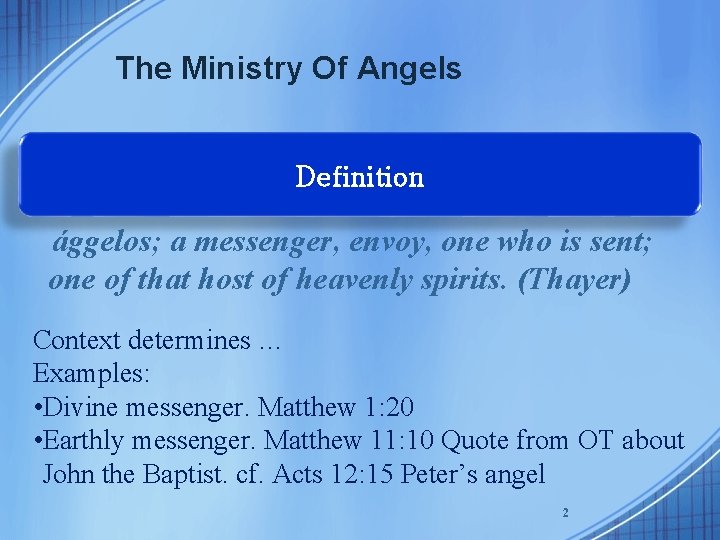 The Ministry Of Angels

Definition

ággelos; a messenger, envoy, one who is sent; one of that host of heavenly spirits. (Thayer)

Context determines …
Examples:
•Divine messenger. Matthew 1:20
•Earthly messenger. Matthew 11:10 Quote from OT about John the Baptist. cf. Acts 12:15 Peter’s angel

2